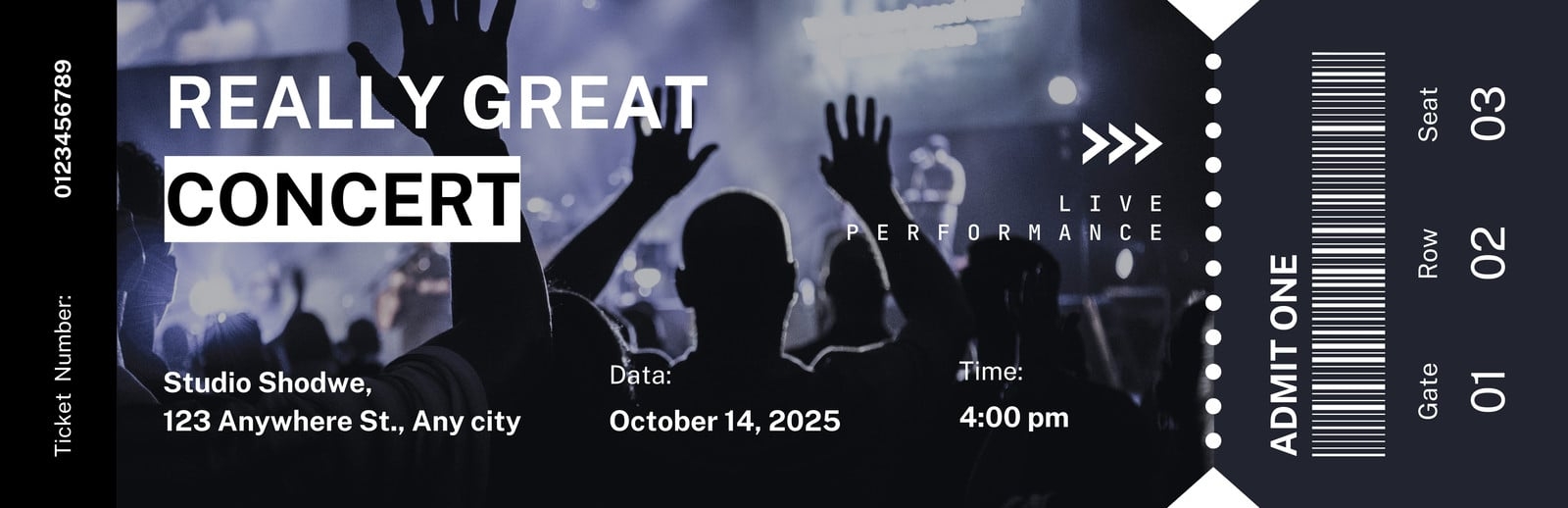 Ticket Number: 0123456789

REALLY GREAT
CONCERT

LIVE
PERFORMANCE

Studio Shodwe,
123 Anywhere St., Any city

Data:
October 14, 2025

Time:
4:00 pm

ADMIT ONE

Gate
01

Row
02

Seat
03